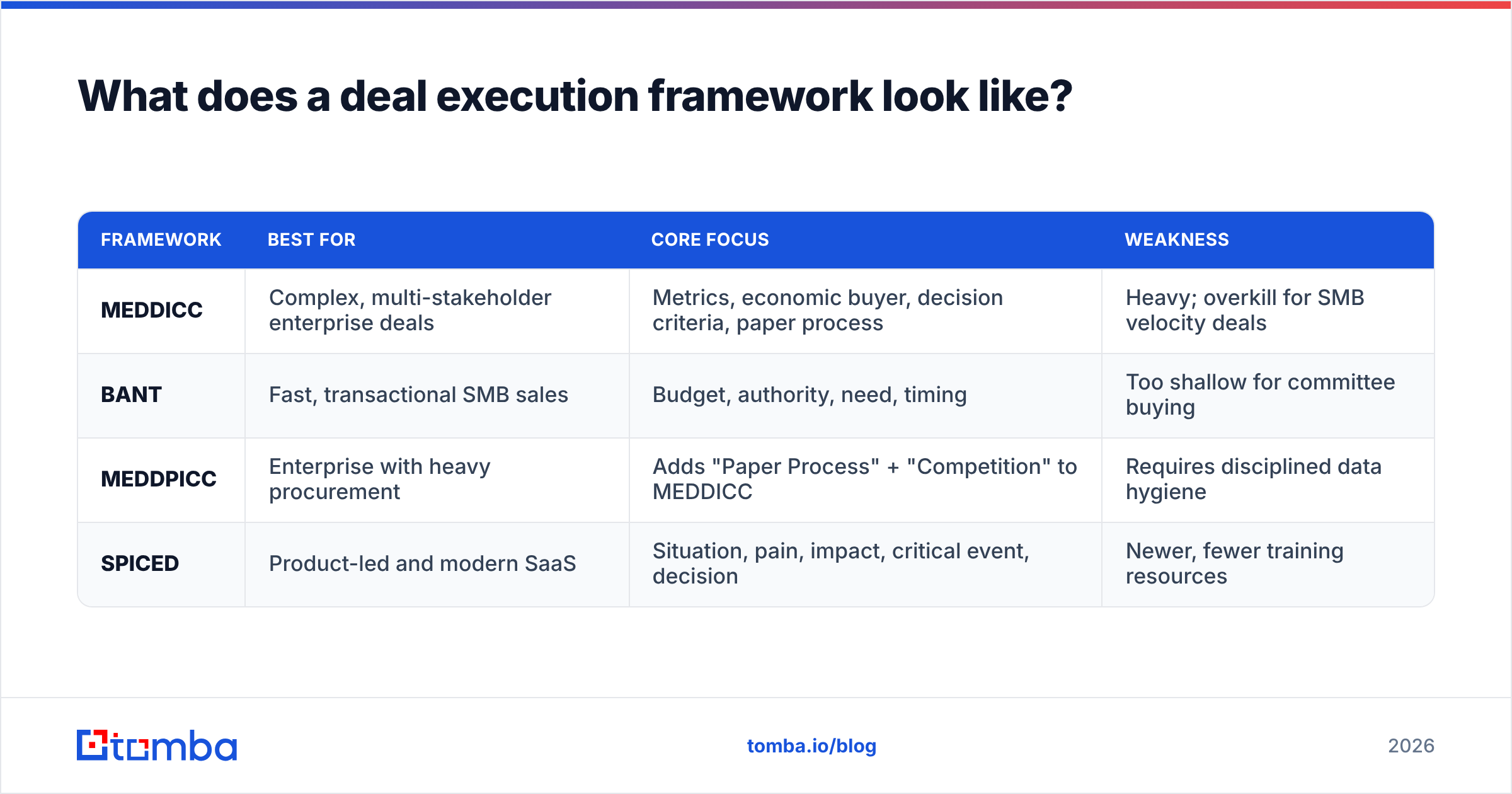 What does a deal execution framework look like?

| FRAMEWORK | BEST FOR | CORE FOCUS | WEAKNESS |
|---|---|---|---|
| MEDDICC | Complex, multi-stakeholder enterprise deals | Metrics, economic buyer, decision criteria, paper process | Heavy; overkill for SMB velocity deals |
| BANT | Fast, transactional SMB sales | Budget, authority, need, timing | Too shallow for committee buying |
| MEDDPICC | Enterprise with heavy procurement | Adds "Paper Process" + "Competition" to MEDDICC | Requires disciplined data hygiene |
| SPICED | Product-led and modern SaaS | Situation, pain, impact, critical event, decision | Newer, fewer training resources |

tomba

tomba.io/blog

2026